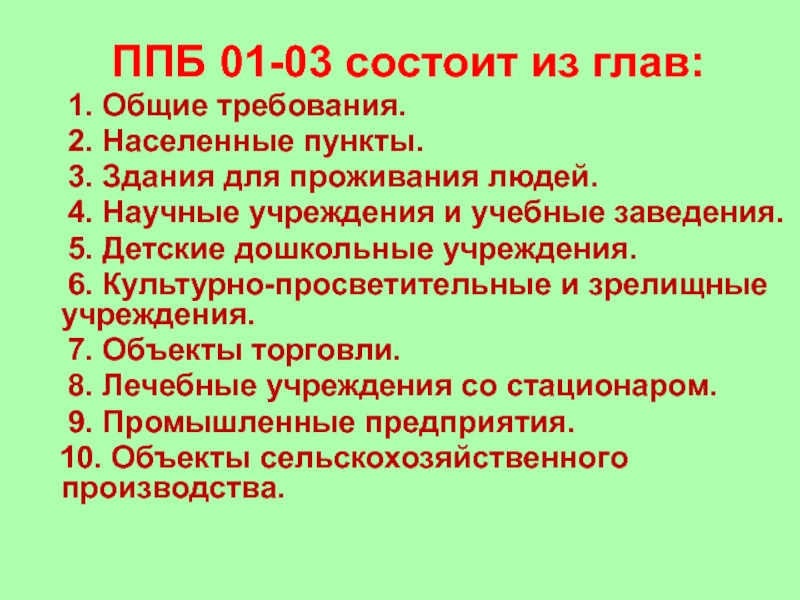 ППБ 01-03 состоит из глав:

1. Общие требования.
2. Населенные пункты.
3. Здания для проживания людей.
4. Научные учреждения и учебные заведения.
5. Детские дошкольные учреждения.
6. Культурно-просветительные и зрелищные учреждения.
7. Объекты торговли.
8. Лечебные учреждения со стационаром.
9. Промышленные предприятия.
10. Объекты сельскохозяйственного производства.